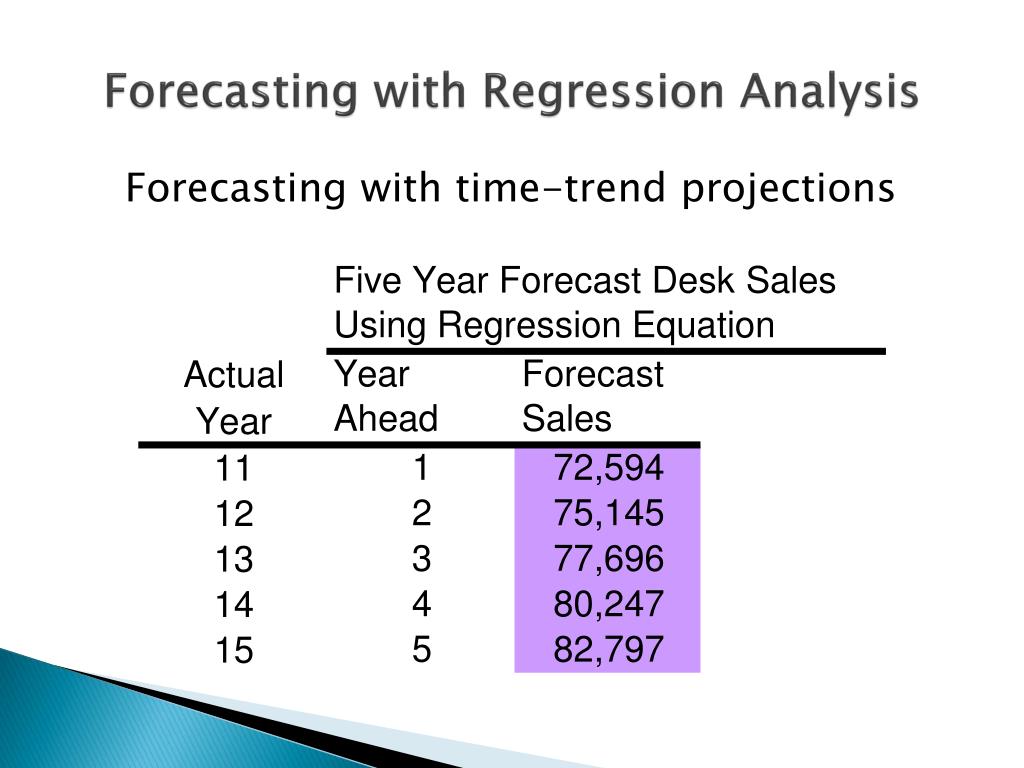 Forecasting with Regression Analysis

Forecasting with time-trend projections

Five Year Forecast Desk Sales Using Regression Equation

| Actual Year | Year Ahead | Forecast Sales |
|---|---|---|
| 11 | 1 | 72,594 |
| 12 | 2 | 75,145 |
| 13 | 3 | 77,696 |
| 14 | 4 | 80,247 |
| 15 | 5 | 82,797 |